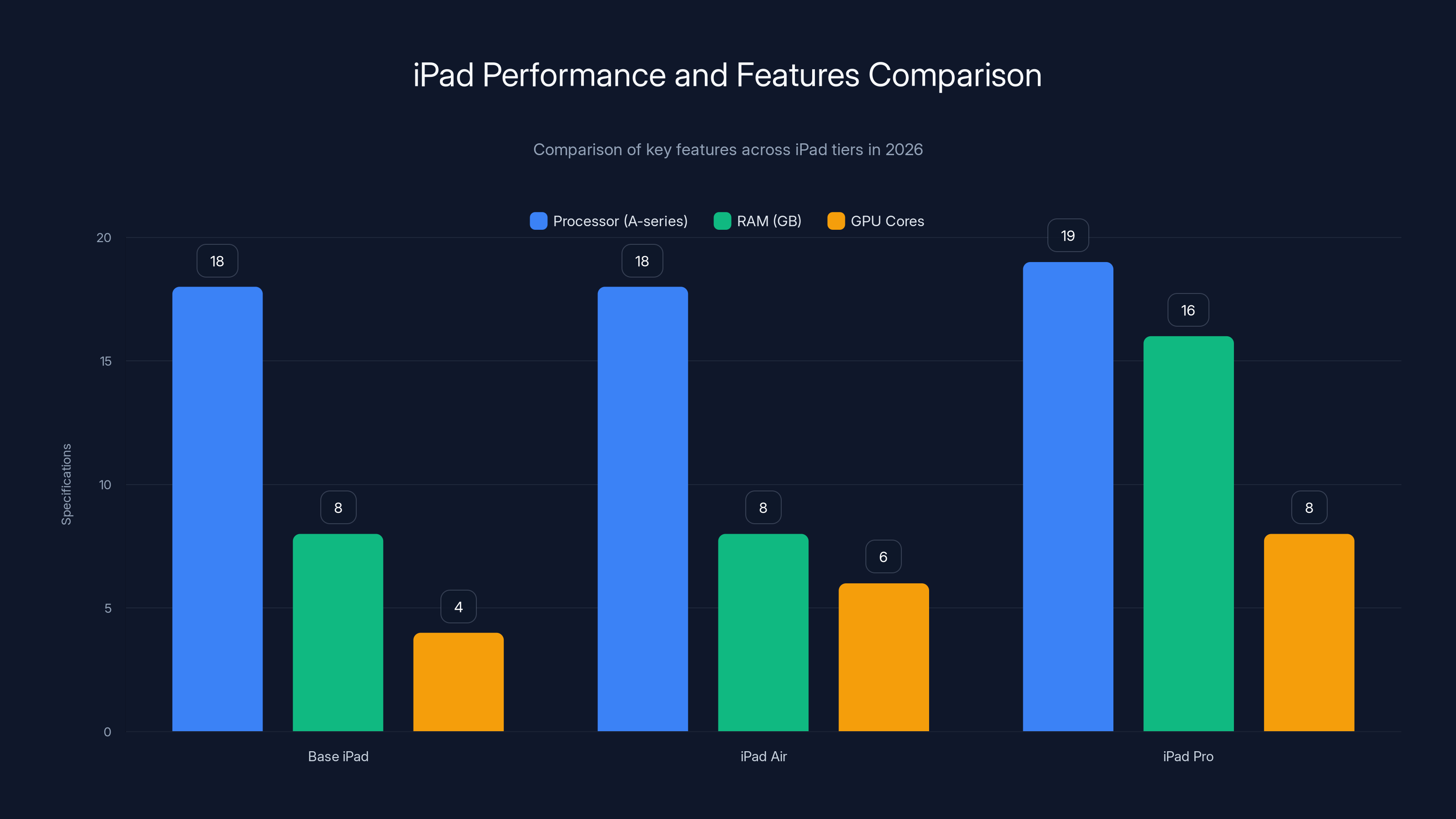 iPad Performance and Features Comparison

Comparison of key features across iPad tiers in 2026

Processor (A-series) RAM (GB) GPU Cores

Specifications

20
15
10
5
0

18
8
4
18
8
6
19
16
8

Base iPad
iPad Air
iPad Pro